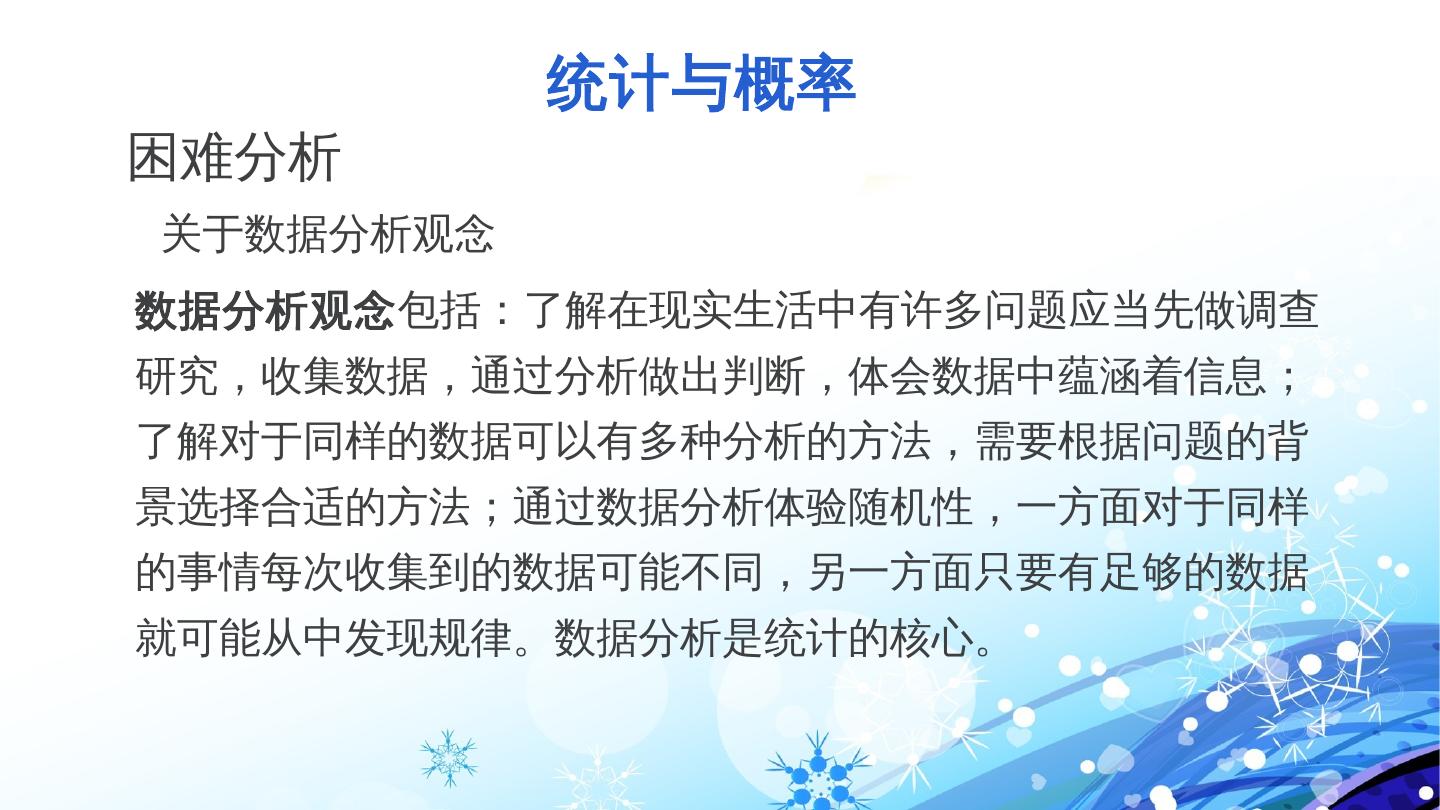 统计与概率

困难分析

关于数据分析观念

数据分析观念包括：了解在现实生活中有许多问题应当先做调查研究，收集数据，通过分析做出判断，体会数据中蕴涵着信息；了解对于同样的数据可以有多种分析的方法，需要根据问题的背景选择合适的方法；通过数据分析体验随机性，一方面对于同样的事情每次收集到的数据可能不同，另一方面只要有足够的数据就可能从中发现规律。数据分析是统计的核心。